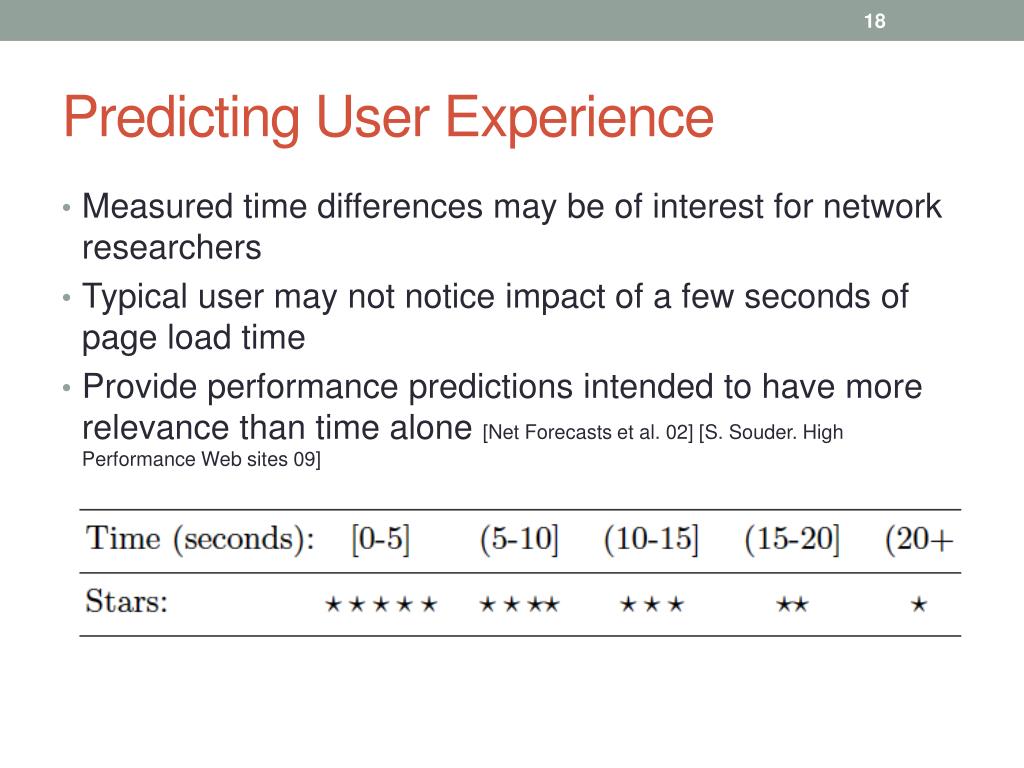 18

Predicting User Experience

• Measured time differences may be of interest for network researchers
• Typical user may not notice impact of a few seconds of page load time
• Provide performance predictions intended to have more relevance than time alone [Net Forecasts et al. 02] [S. Souder. High Performance Web sites 09]

| Time (seconds): | [0-5] | (5-10] | (10-15] | (15-20] | (20+ |
|---|---|---|---|---|---|
| Stars: | ★★★★★ | ★★★★ | ★★★ | ★★ | ★ |